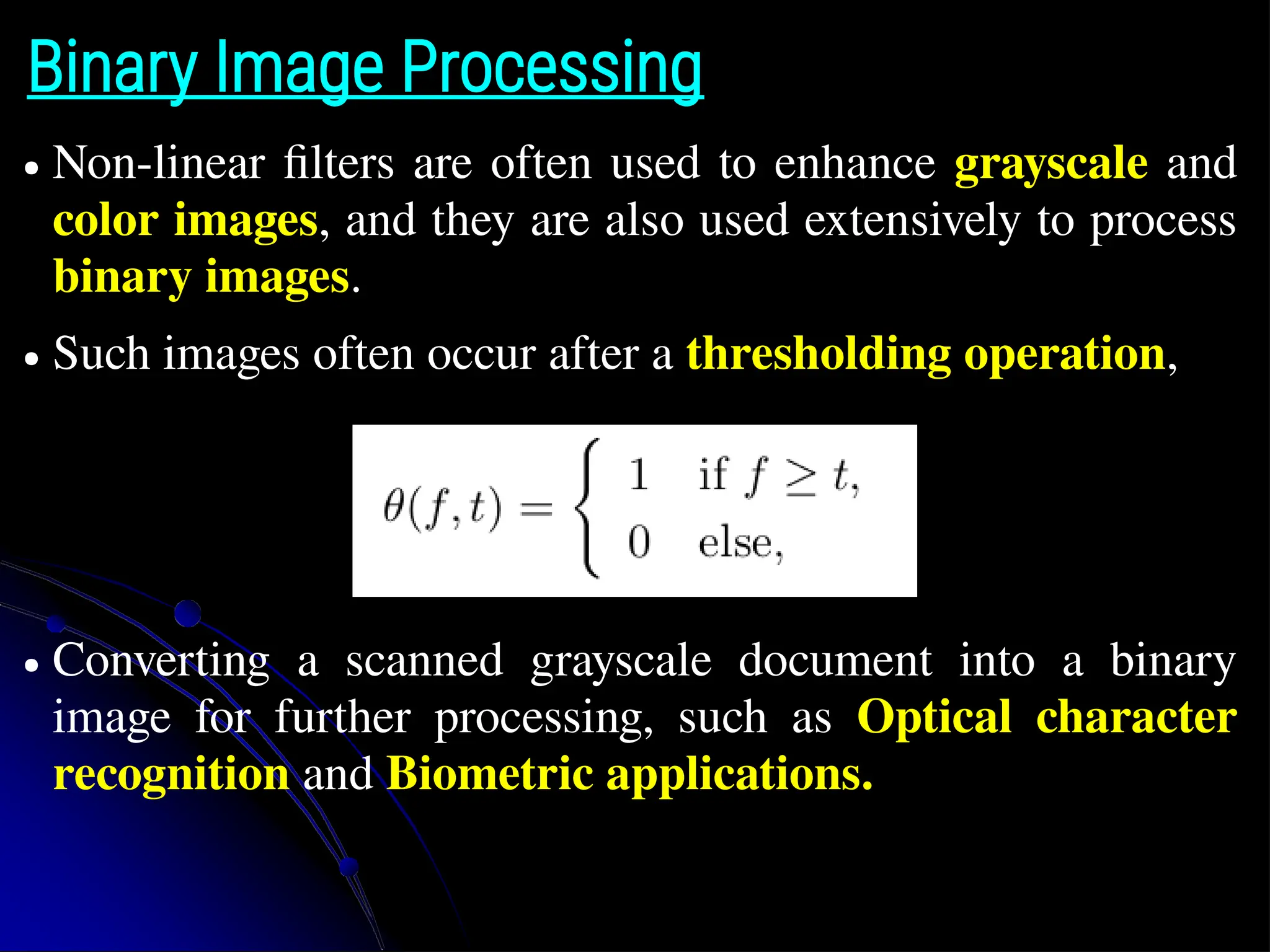 Binary Image Processing

• Non-linear filters are often used to enhance grayscale and color images, and they are also used extensively to process binary images.

• Such images often occur after a thresholding operation,

$\theta(f,t) = \begin{cases} 1 & \text{if } f \geq t, \\ 0 & \text{else,} \end{cases}$

• Converting a scanned grayscale document into a binary image for further processing, such as Optical character recognition and Biometric applications.